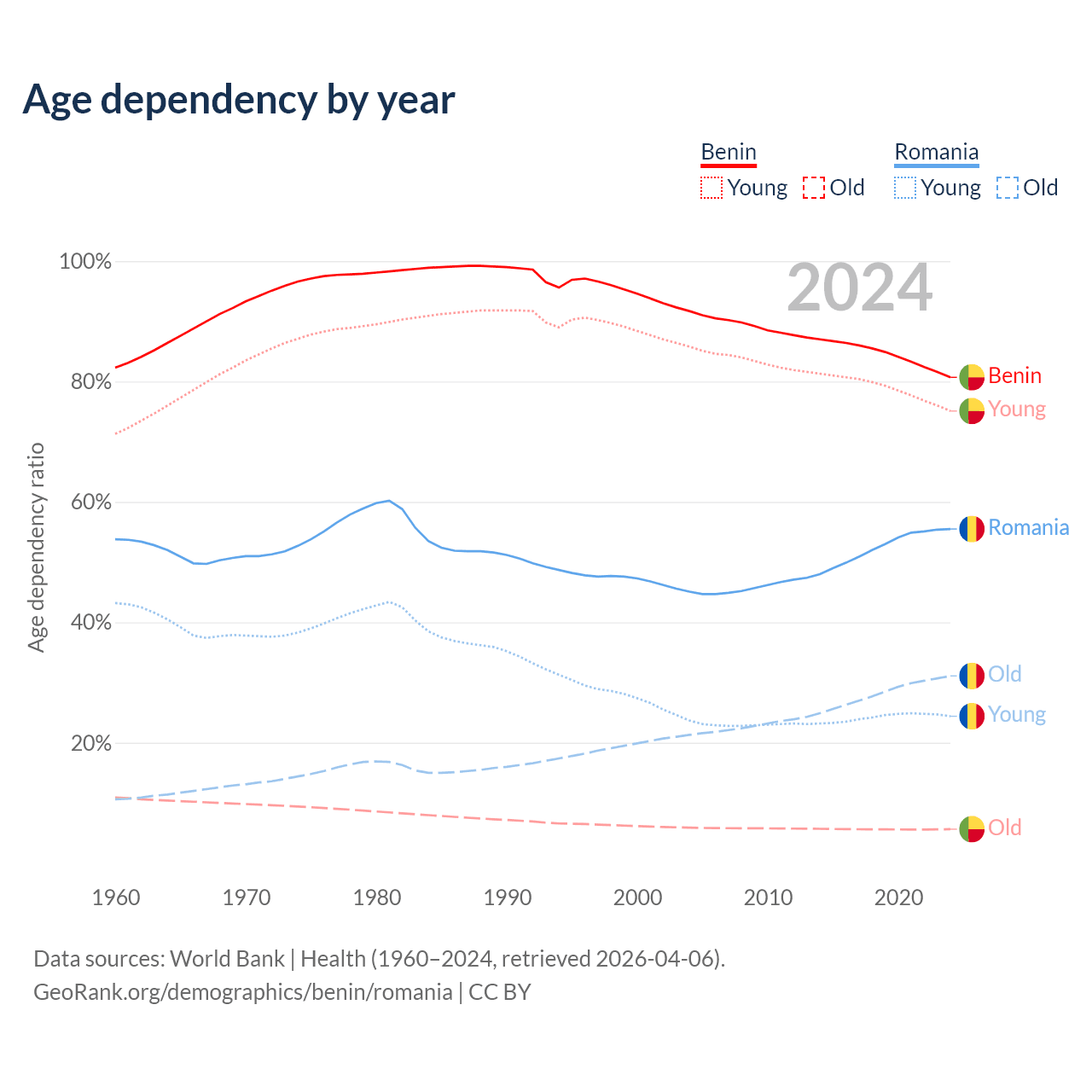 Age dependency by year

Benin
Young Old

Romania
Young Old

2024

100%
80%
60%
40%
20%

Age dependency ratio

Benin
Young
Romania
Old
Young
Old

1960
1970
1980
1990
2000
2010
2020

Data sources: World Bank | Health (1960–2024, retrieved 2026-04-06).
GeoRank.org/demographics/benin/romania | CC BY